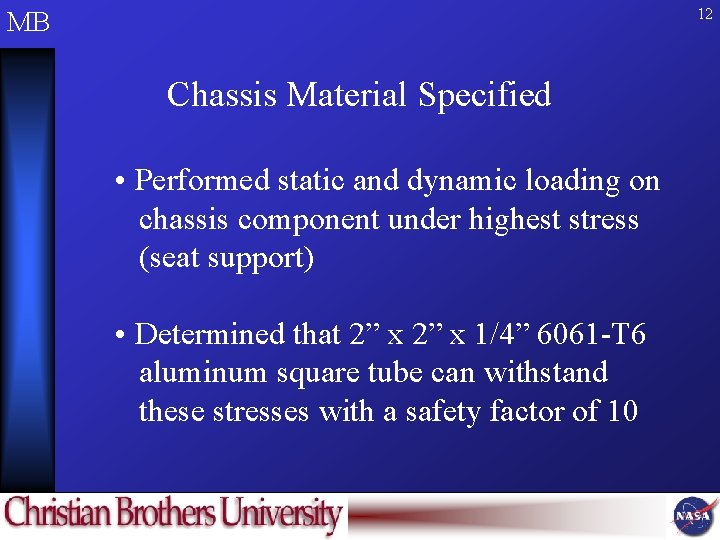 MB

12

Chassis Material Specified

• Performed static and dynamic loading on chassis component under highest stress (seat support)

• Determined that 2” x 2” x 1/4” 6061-T6 aluminum square tube can withstand these stresses with a safety factor of 10

Christian Brothers University

NASA